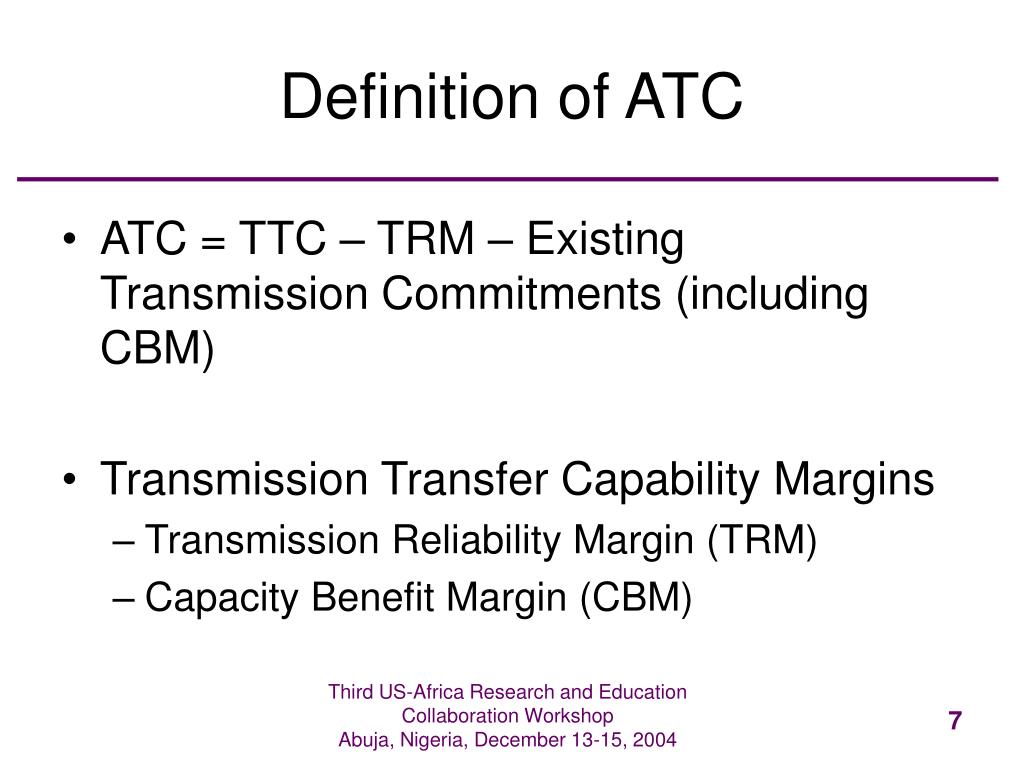 Definition of ATC

• ATC = TTC – TRM – Existing Transmission Commitments (including CBM)

• Transmission Transfer Capability Margins
– Transmission Reliability Margin (TRM)
– Capacity Benefit Margin (CBM)

Third US-Africa Research and Education Collaboration Workshop
Abuja, Nigeria, December 13-15, 2004

7